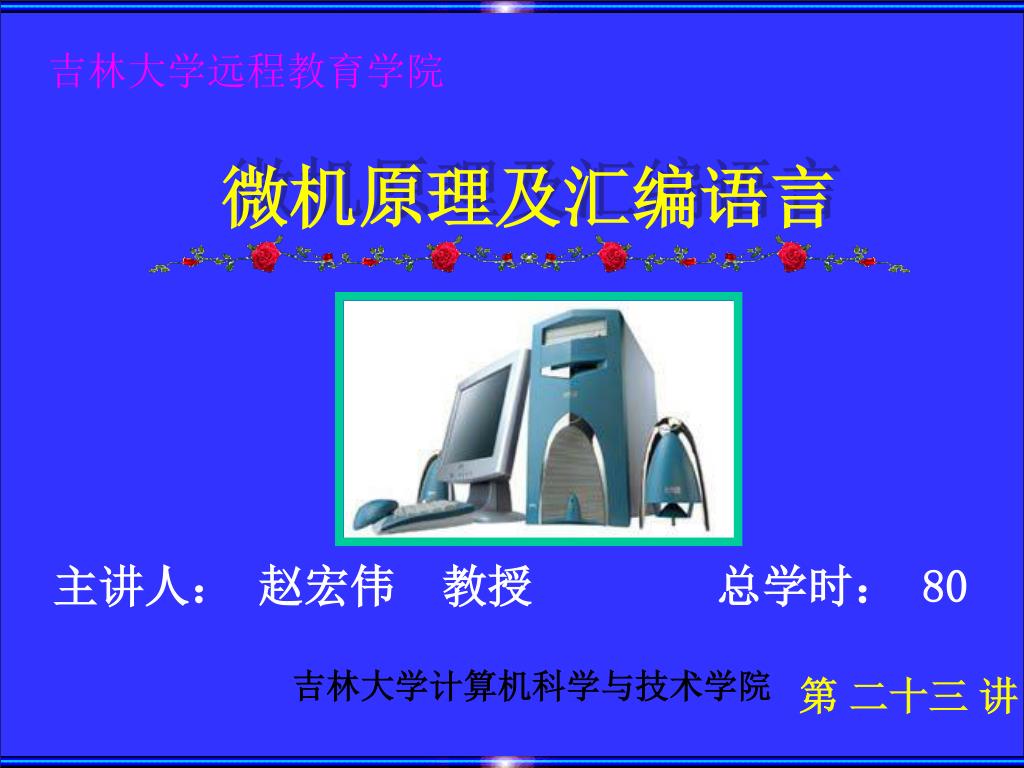 吉林大学远程教育学院

微机原理及汇编语言

主讲人： 赵宏伟 教授 总学时： 80

吉林大学计算机科学与技术学院 第 二十三 讲